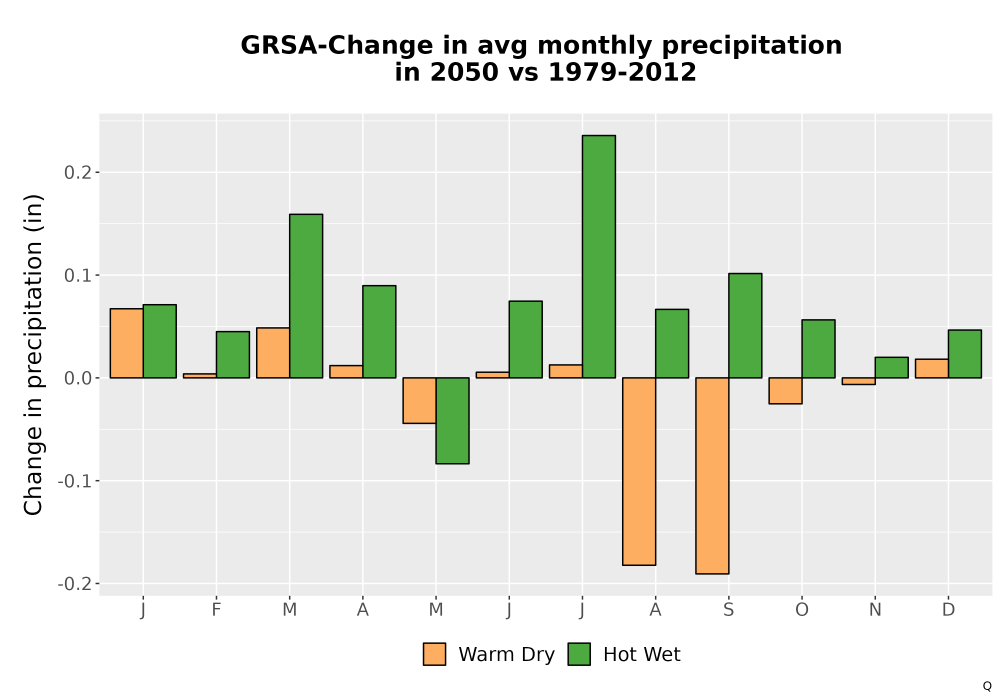 GRSA-Change in avg monthly precipitation in 2050 vs 1979-2012

Change in precipitation (in)

0.2
0.1
0.0
-0.1
-0.2

J F M A M J J A S O N D

Warm Dry Hot Wet

Q